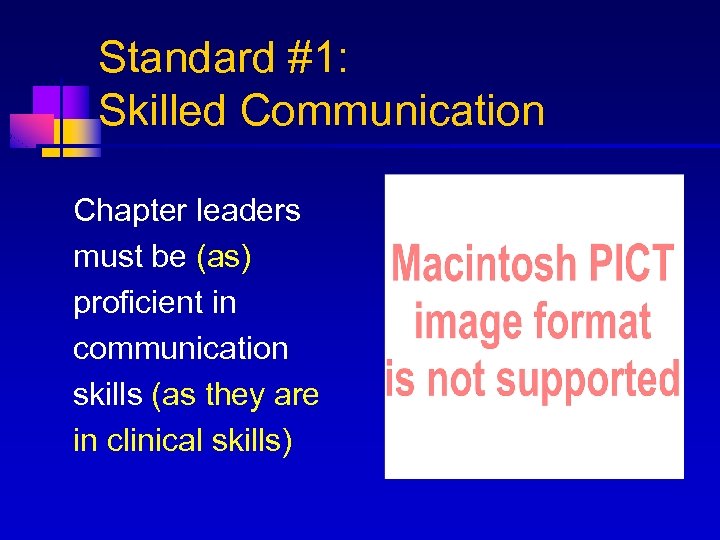 Standard #1:
Skilled Communication

Chapter leaders must be (as) proficient in communication skills (as they are in clinical skills)

Macintosh PICT image format is not supported